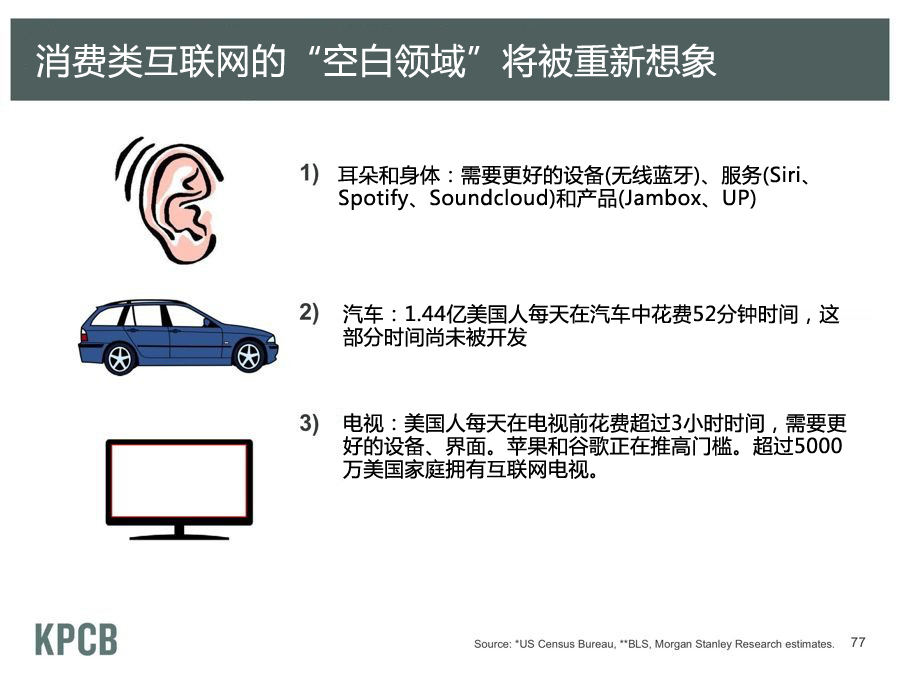 消费类互联网的“空白领域”将被重新想象

1) 耳朵和身体：需要更好的设备(无线蓝牙)、服务(Siri、Spotify、Soundcloud)和产品(Jambox、UP)

2) 汽车：1.44亿美国人每天在汽车中花费52分钟时间，这部分时间尚未被开发

3) 电视：美国人每天在电视前花费超过3小时时间，需要更好的设备、界面。苹果和谷歌正在推高门槛。超过5000万美国家庭拥有互联网电视。

KPCB

Source: *US Census Bureau, **BLS, Morgan Stanley Research estimates.

77